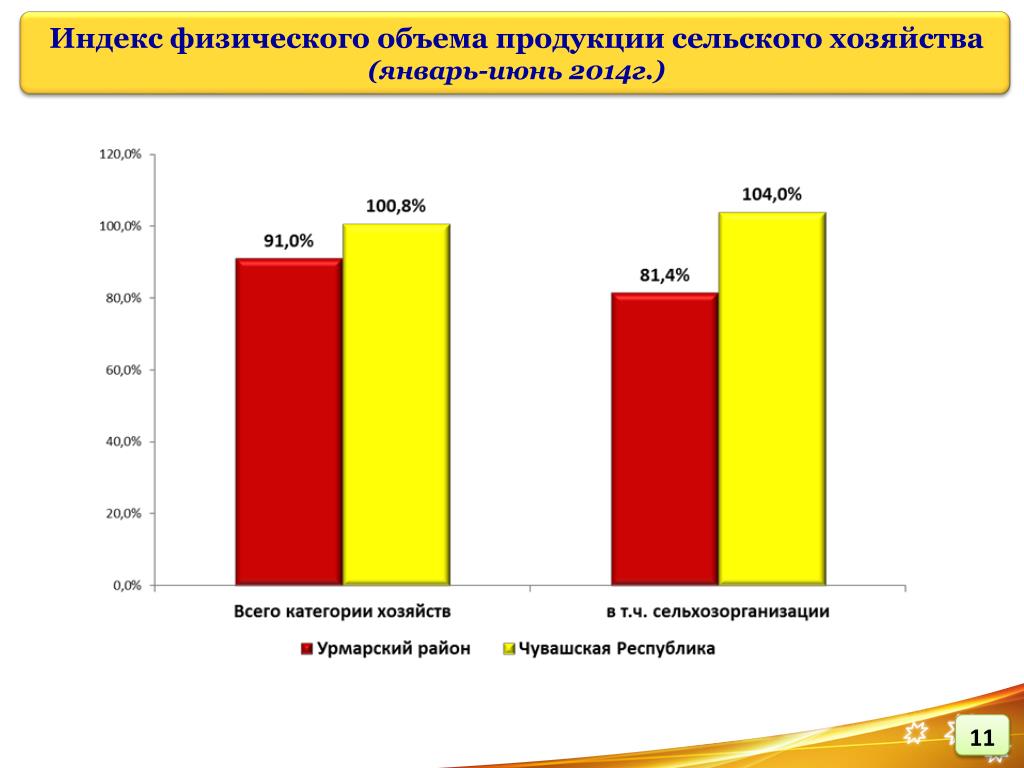 Индекс физического объема продукции сельского хозяйства
(январь-июнь 2014г.)

120,0%
100,0%
80,0%
60,0%
40,0%
20,0%
0,0%

91,0%
100,8%
81,4%
104,0%

Всего категории хозяйств
в т.ч. сельхозорганизации

Урмарский район
Чувашская Республика

11